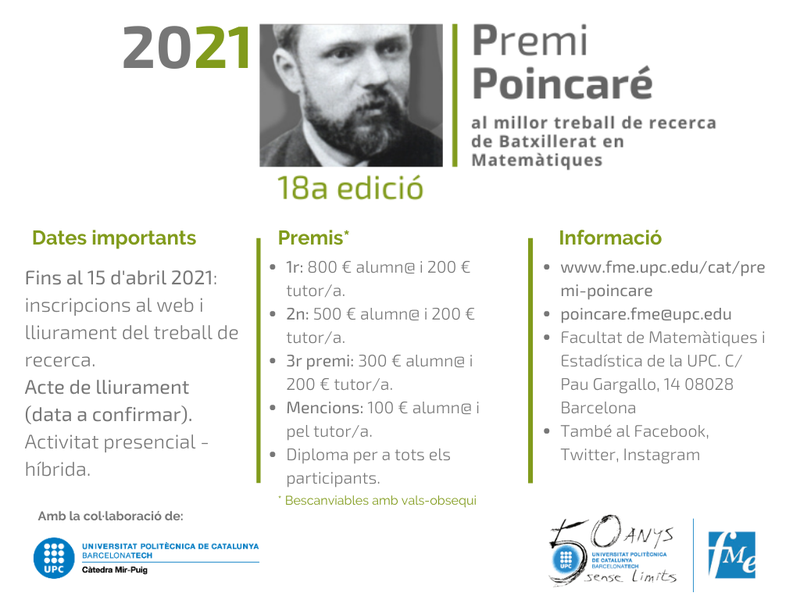 2021

Premi Poincaré

al millor treball de recerca de Batxillerat en Matemàtiques

18a edició

Dates importants

Fins al 15 d'abril 2021: inscripcions al web i lliurament del treball de recerca.
Acte de lliurament (data a confirmar).
Activitat presencial - híbrida.

Premis*

- 1r: 800 € alumn@ i 200 € tutor/a.
- 2n: 500 € alumn@ i 200 € tutor/a.
- 3r premi: 300 € alumn@ i 200 € tutor/a.
- Mencions: 100 € alumn@ i pel tutor/a.
- Diploma per a tots els participants.

* Bescanviables amb vals-obsequi

Informació

- www.fme.upc.edu/cat/premi-poincare
- poincare.fme@upc.edu
- Facultat de Matemàtiques i Estadística de la UPC. C/ Pau Gargallo, 14 08028 Barcelona
- També al Facebook, Twitter, Instagram

Amb la col·laboració de:

UPC UNIVERSITAT POLITÈCNICA DE CATALUNYA BARCELONATECH
Càtedra Mir-Puig

50 ANYS UPC UNIVERSITAT POLITÈCNICA DE CATALUNYA BARCELONATECH sense límits

fMe